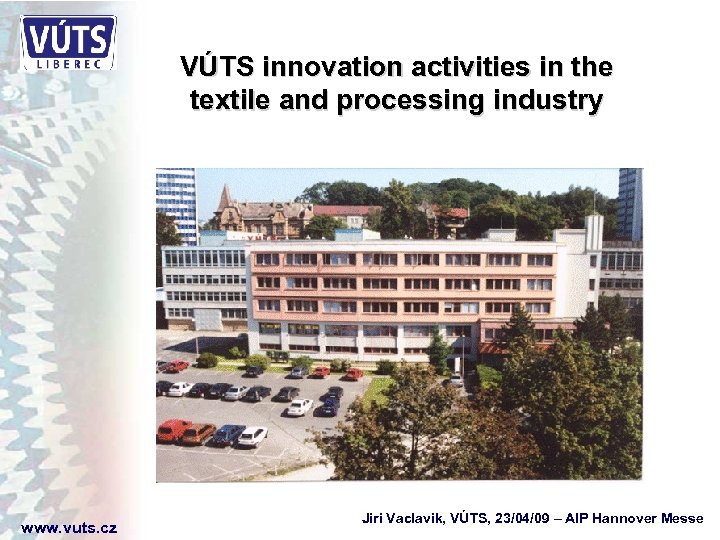 VÚTS
LIBEREC

VÚTS innovation activities in the textile and processing industry

www.vuts.cz

Jiri Vaclavik, VÚTS, 23/04/09 – AIP Hannover Messe